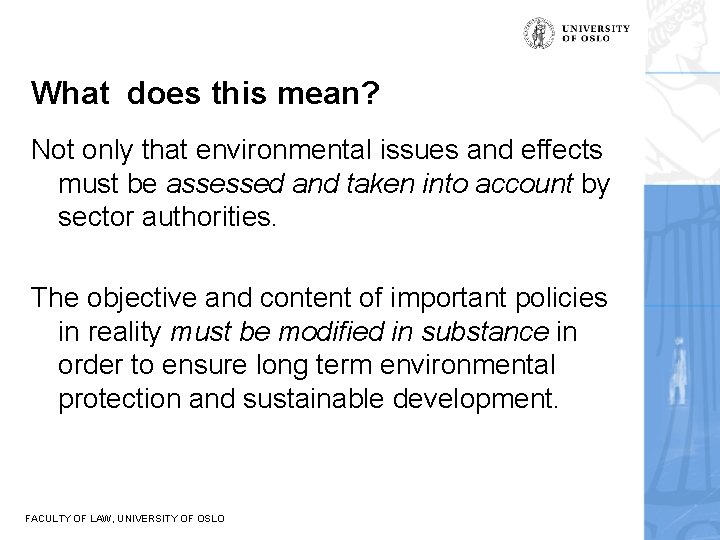 UNIVERSITY OF OSLO

What does this mean?

Not only that environmental issues and effects must be assessed and taken into account by sector authorities.

The objective and content of important policies in reality must be modified in substance in order to ensure long term environmental protection and sustainable development.

FACULTY OF LAW, UNIVERSITY OF OSLO